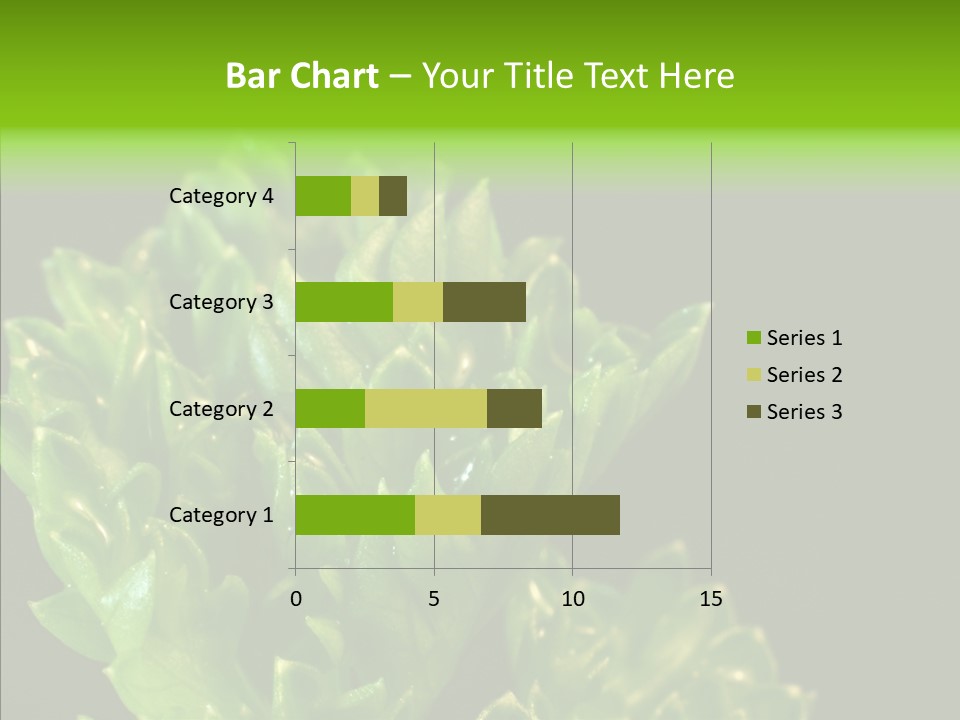 Bar Chart – Your Title Text Here

Category 4
Category 3
Category 2
Category 1

0
5
10
15

Series 1
Series 2
Series 3